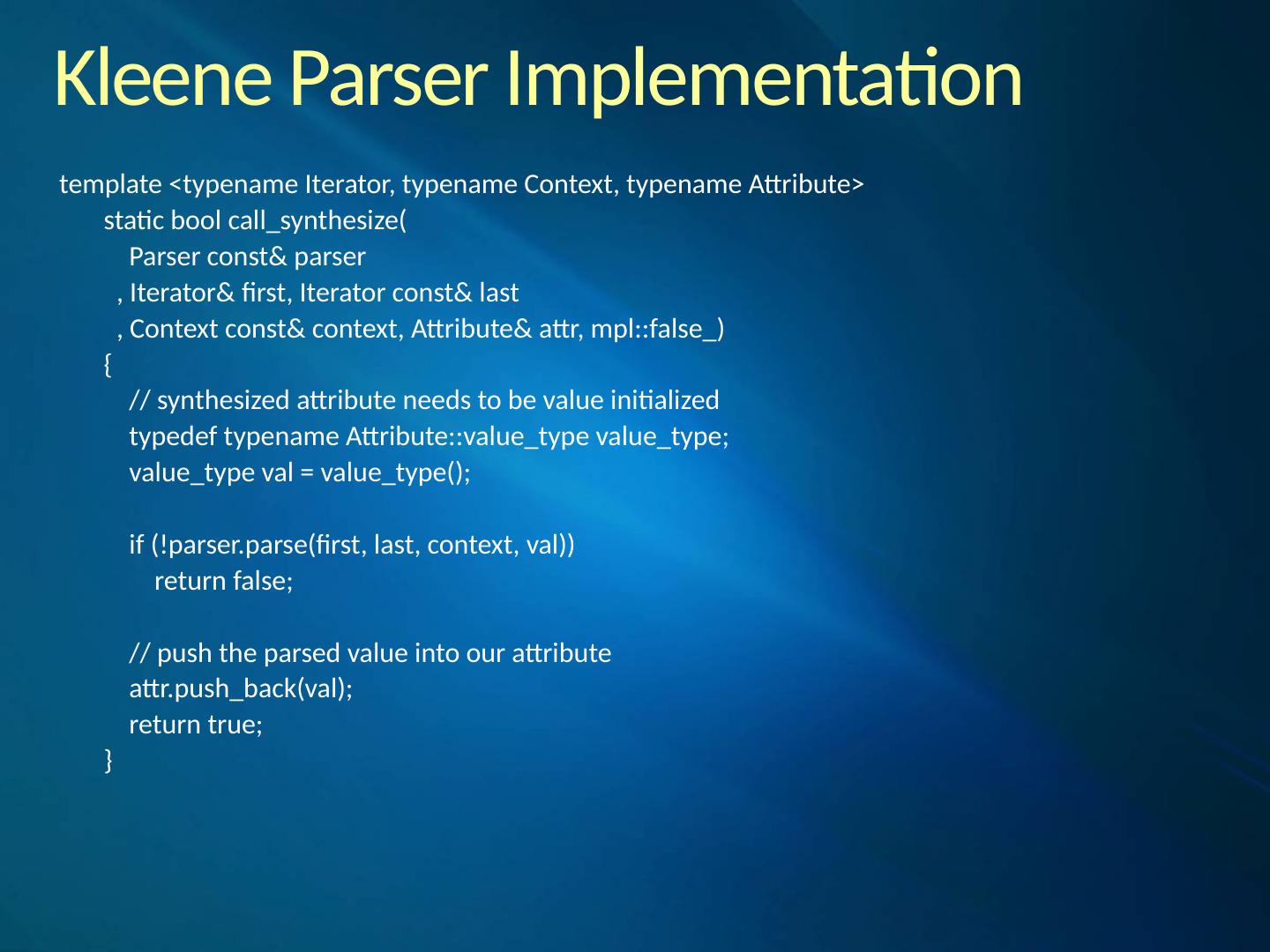 Kleene Parser Implementation

template <typename Iterator, typename Context, typename Attribute>
    static bool call_synthesize(
        Parser const& parser
      , Iterator& first, Iterator const& last
      , Context const& context, Attribute& attr, mpl::false_)
    {
        // synthesized attribute needs to be value initialized
        typedef typename Attribute::value_type value_type;
        value_type val = value_type();

        if (!parser.parse(first, last, context, val))
            return false;

        // push the parsed value into our attribute
        attr.push_back(val);
        return true;
    }